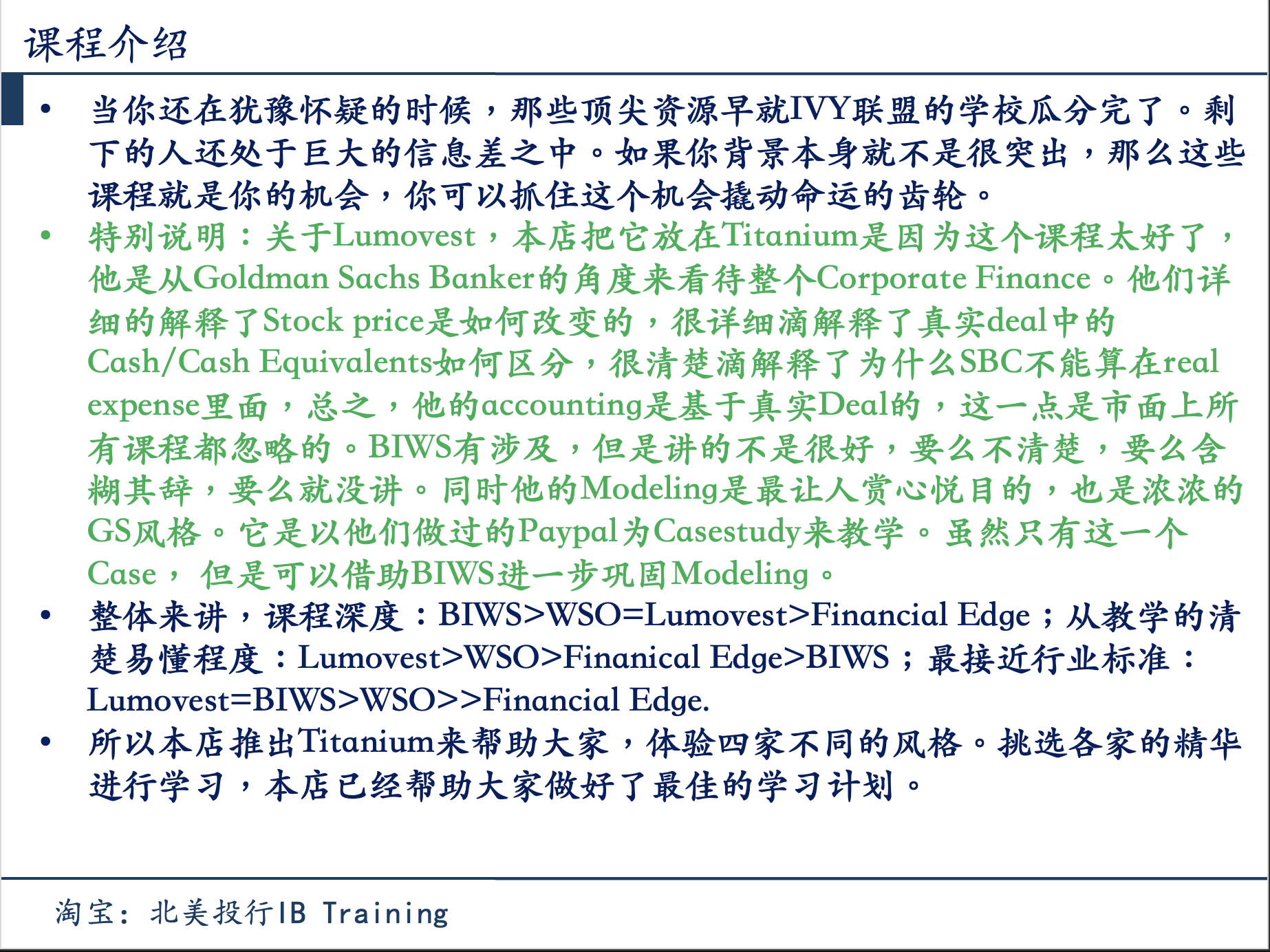 课程介绍

• 当你还在犹豫怀疑的时候，那些顶尖资源早就IVY联盟的学校瓜分完了。剩下的人还处于巨大的信息差之中。如果你背景本身就不是很突出，那么这些课程就是你的机会，你可以抓住这个机会撬动命运的齿轮。

• 特别说明：关于Lumovest，本店把它放在Titanium是因为这个课程太好了，他是从Goldman Sachs Banker的角度来看待整个Corporate Finance。他们详细的解释了Stock price是如何改变的，很详细滴解释了真实deal中的Cash/Cash Equivalents如何区分，很清楚滴解释了为什么SBC不能算在real expense里面，总之，他的accounting是基于真实Deal的，这一点是市面上所有课程都忽略的。BIWS有涉及，但是讲的不是很好，要么不清楚，要么含糊其辞，要么就没讲。同时他的Modeling是最让人赏心悦目的，也是浓浓的GS风格。它是以他们做过的Paypal为Casestudy来教学。虽然只有这一个Case， 但是可以借助BIWS进一步巩固Modeling。

• 整体来讲，课程深度：BIWS>WSO=Lumovest>Financial Edge；从教学的清楚易懂程度：Lumovest>WSO>Finanical Edge>BIWS；最接近行业标准：Lumovest=BIWS>WSO>>Financial Edge.

• 所以本店推出Titanium来帮助大家，体验四家不同的风格。挑选各家的精华进行学习，本店已经帮助大家做好了最佳的学习计划。

淘宝：北美投行IB Training